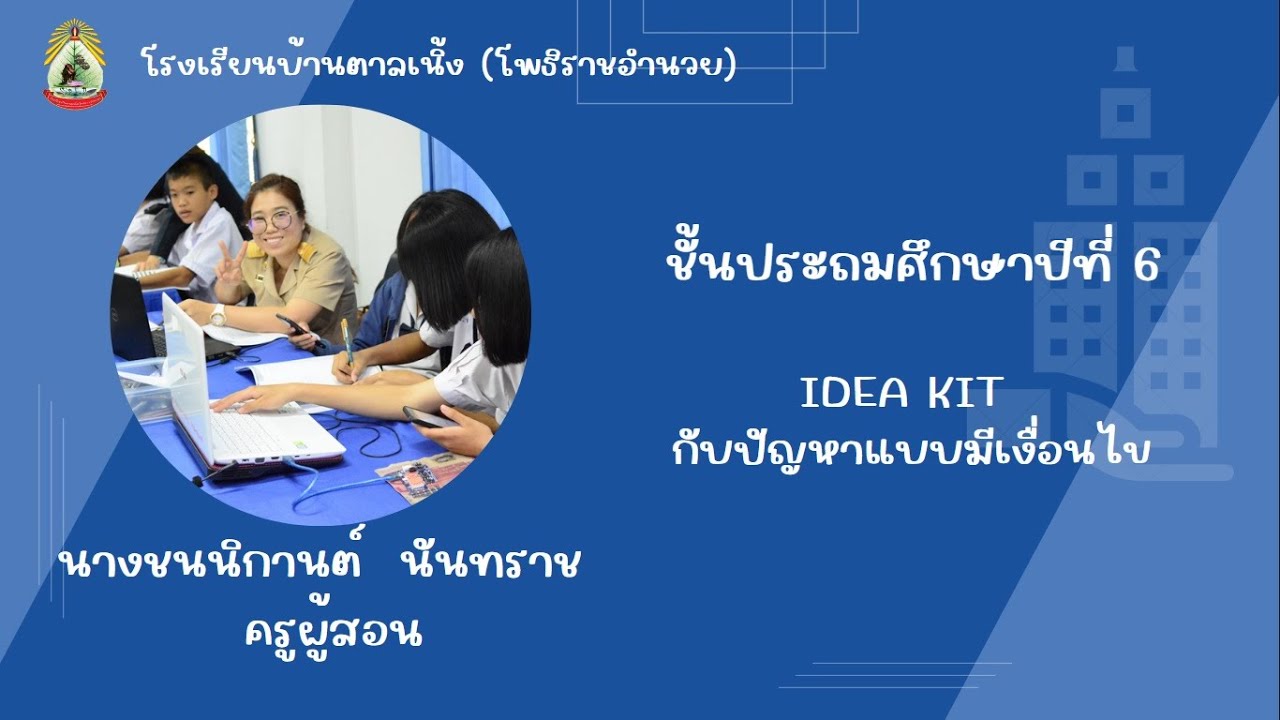 โรงเรียนบ้านตาลเนิ้ง (โพธิราชอำนวย)

ชั้นประถมศึกษาปีที่ 6

IDEA KIT
กับปัญหาแบบมีเงื่อนไข

นางชนนิกานต์ นันทราช
ครูผู้สอน